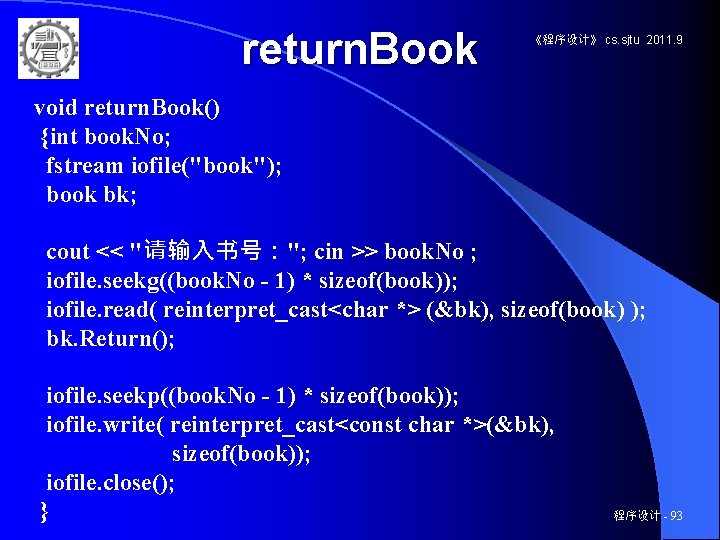 returnBook

《程序设计》 cs.sjtu 2011.9

void returnBook()
{int bookNo;
fstream iofile("book");
book bk;

cout << "请输入书号：";  cin >> bookNo ;
iofile.seekg((bookNo - 1) * sizeof(book));
iofile.read( reinterpret_cast<char *> (&bk), sizeof(book) );
bk.Return();

iofile.seekp((bookNo - 1) * sizeof(book));
iofile.write( reinterpret_cast<const char *>(&bk), sizeof(book));
iofile.close();
}

程序设计 - 93